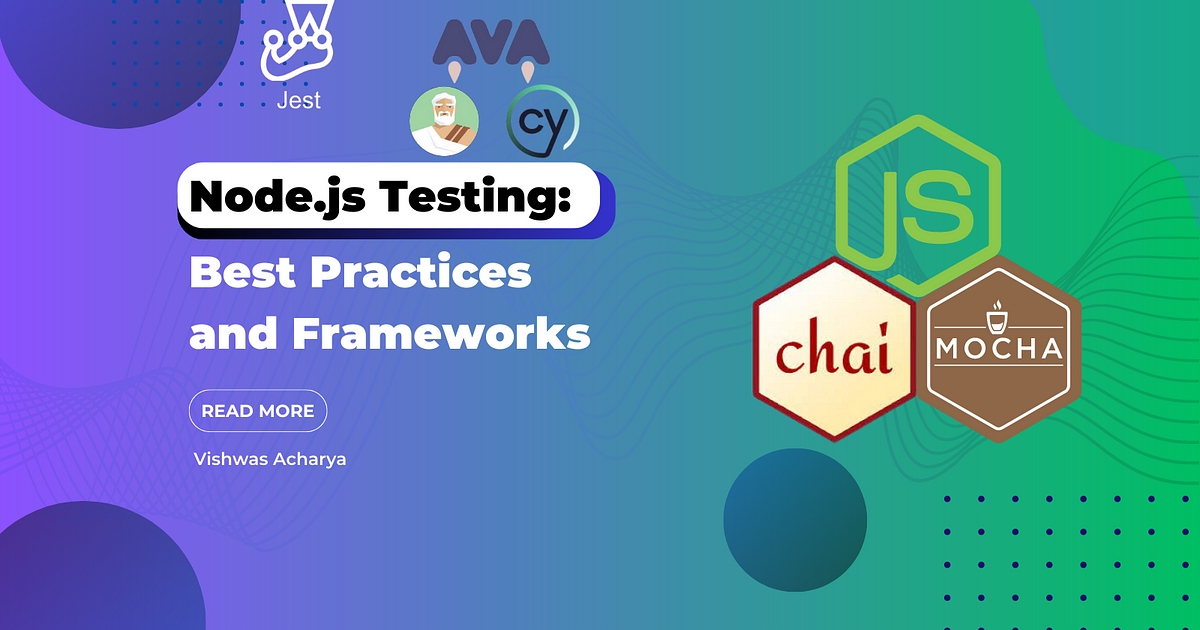 Jest

AVA

cy

Node.js Testing:

Best Practices and Frameworks

READ MORE

Vishwas Acharya

JS

chai

MOCHA